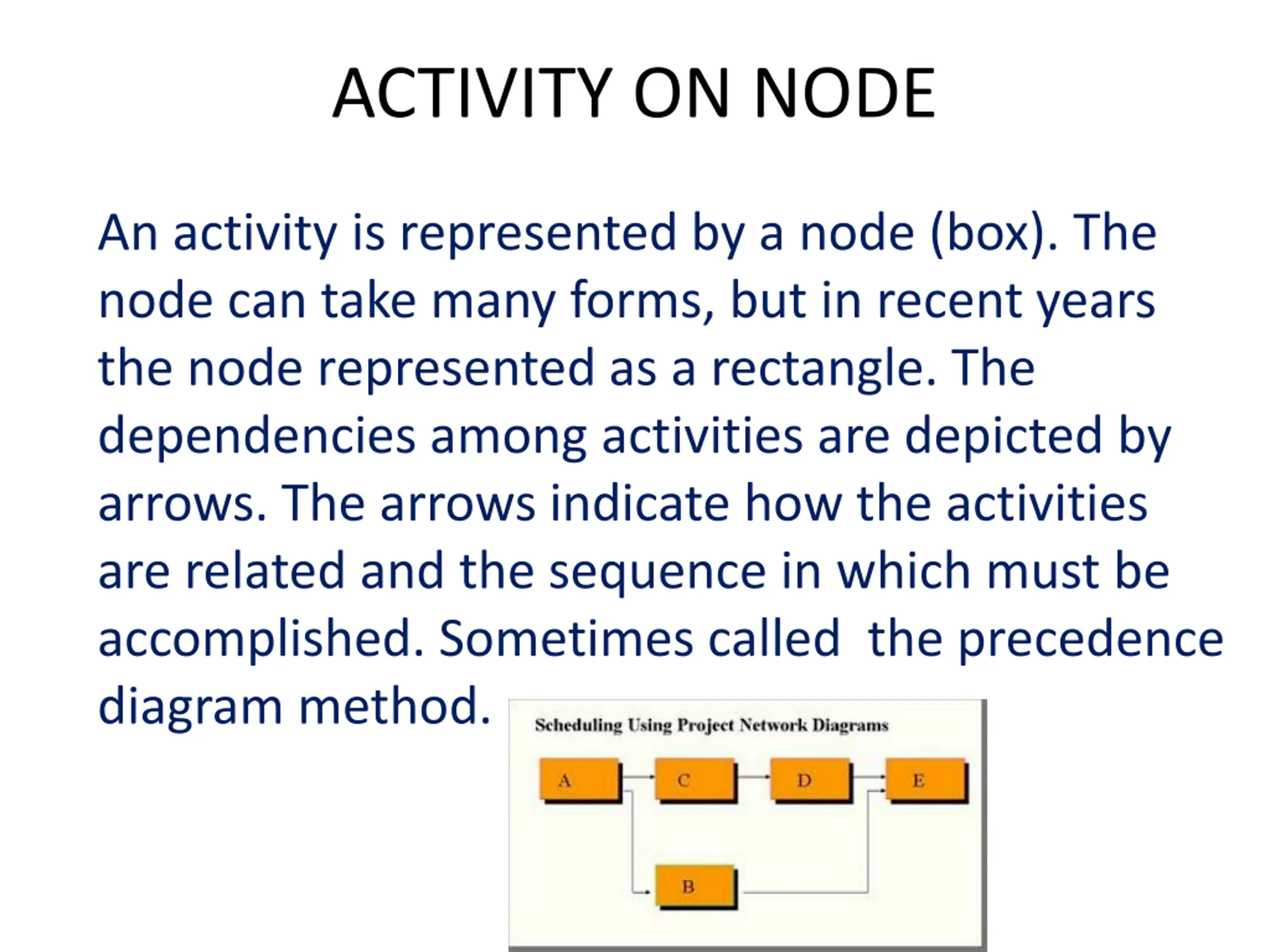 ACTIVITY ON NODE

An activity is represented by a node (box). The node can take many forms, but in recent years the node represented as a rectangle. The dependencies among activities are depicted by arrows. The arrows indicate how the activities are related and the sequence in which must be accomplished. Sometimes called the precedence diagram method.

Scheduling Using Project Network Diagrams

A

C

D

E

B